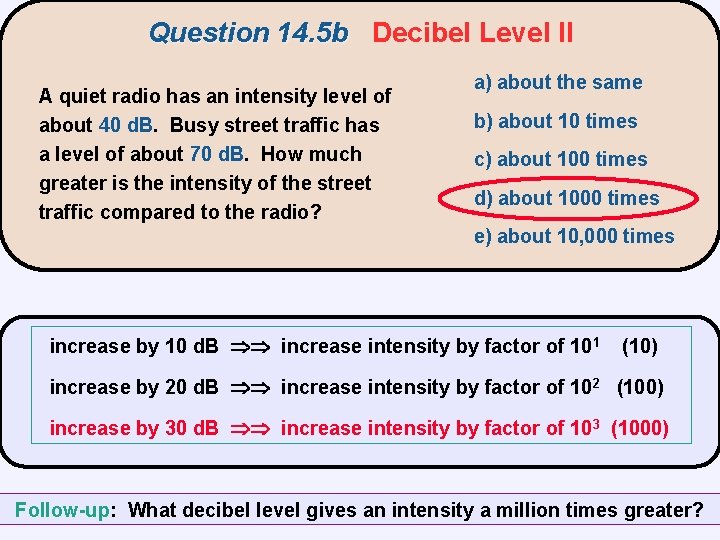 Question 14.5b Decibel Level II

A quiet radio has an intensity level of about 40 dB. Busy street traffic has a level of about 70 dB. How much greater is the intensity of the street traffic compared to the radio?

a) about the same

b) about 10 times

c) about 100 times

d) about 1000 times

e) about 10,000 times

increase by 10 dB $\Rightarrow\Rightarrow$ increase intensity by factor of $10^1$ (10)

increase by 20 dB $\Rightarrow\Rightarrow$ increase intensity by factor of $10^2$ (100)

increase by 30 dB $\Rightarrow\Rightarrow$ increase intensity by factor of $10^3$ (1000)

Follow-up: What decibel level gives an intensity a million times greater?